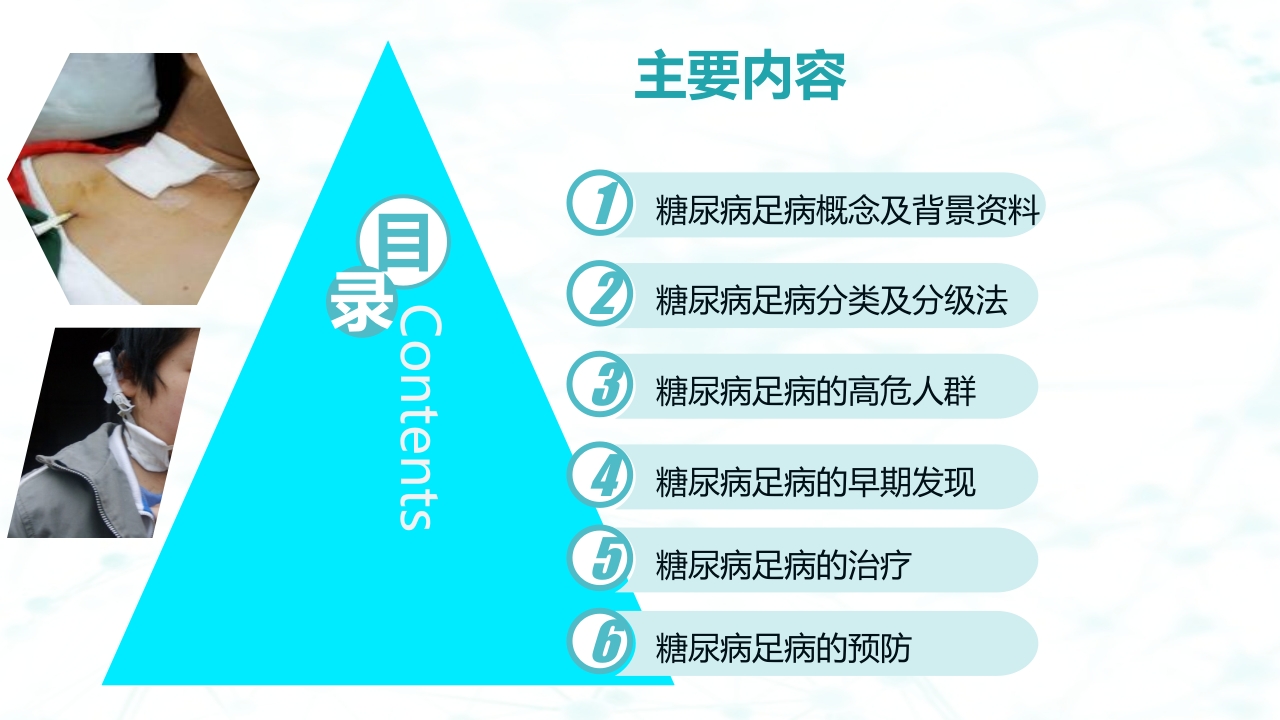 目录

Contents

主要内容

1 糖尿病足病概念及背景资料

2 糖尿病足病分类及分级法

3 糖尿病足病的高危人群

4 糖尿病足病的早期发现

5 糖尿病足病的治疗

6 糖尿病足病的预防